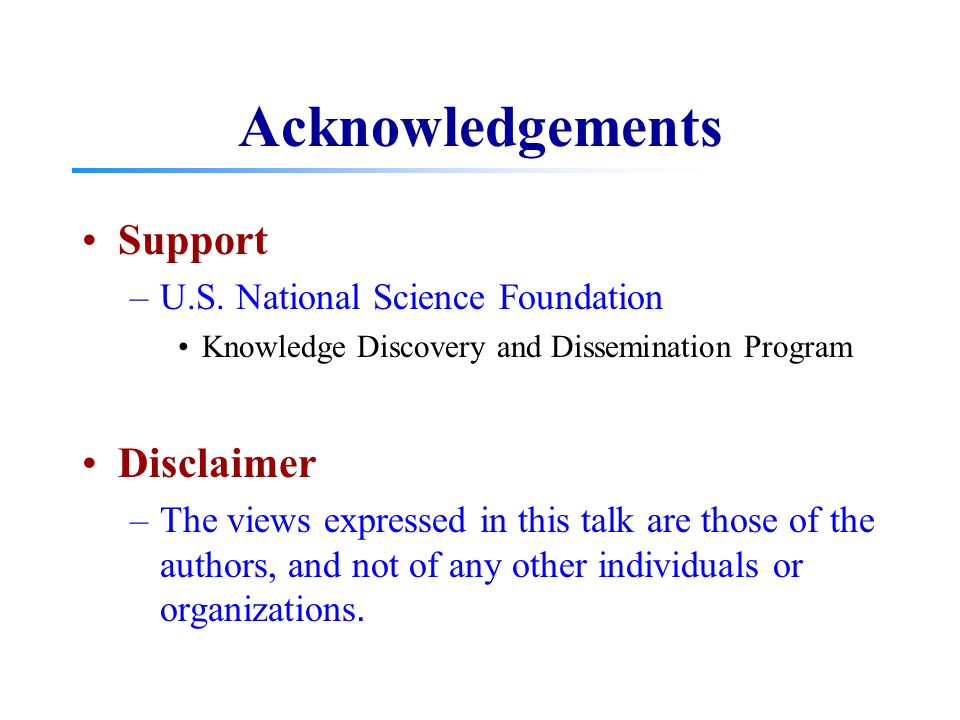 Acknowledgements

• Support
– U.S. National Science Foundation
• Knowledge Discovery and Dissemination Program

• Disclaimer
– The views expressed in this talk are those of the authors, and not of any other individuals or organizations.